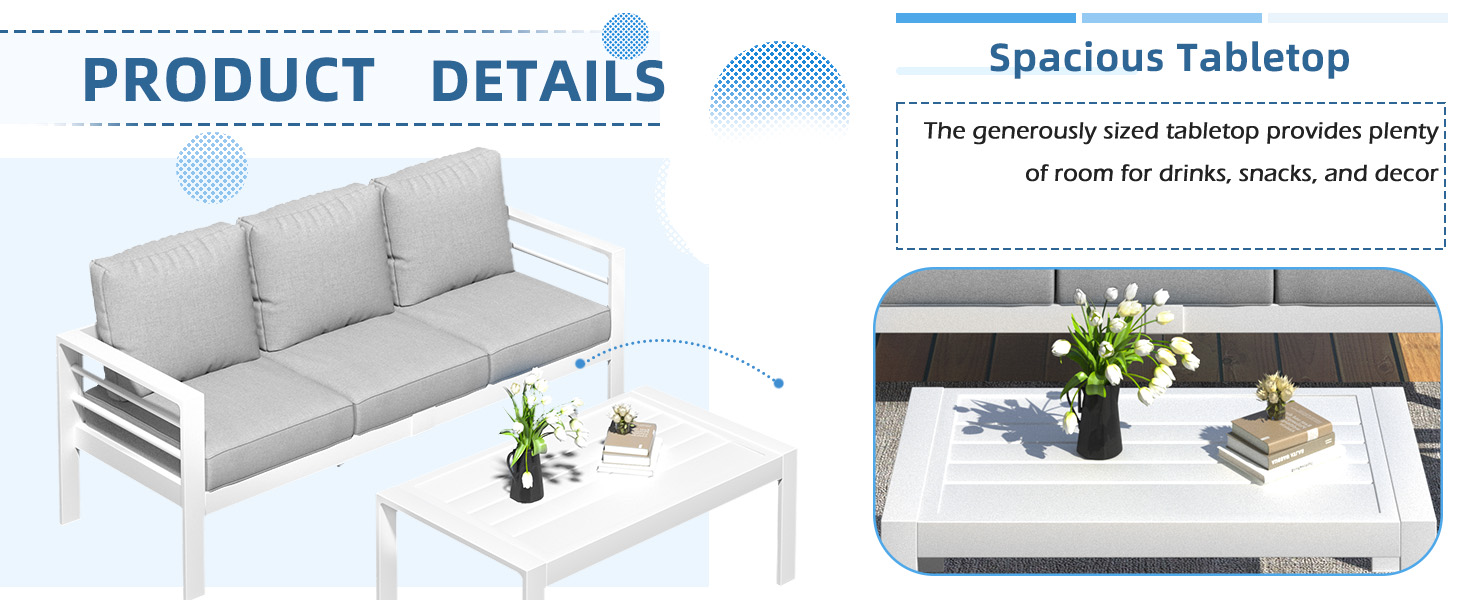 PRODUCT DETAILS

Spacious Tabletop

The generously sized tabletop provides plenty of room for drinks, snacks, and decor